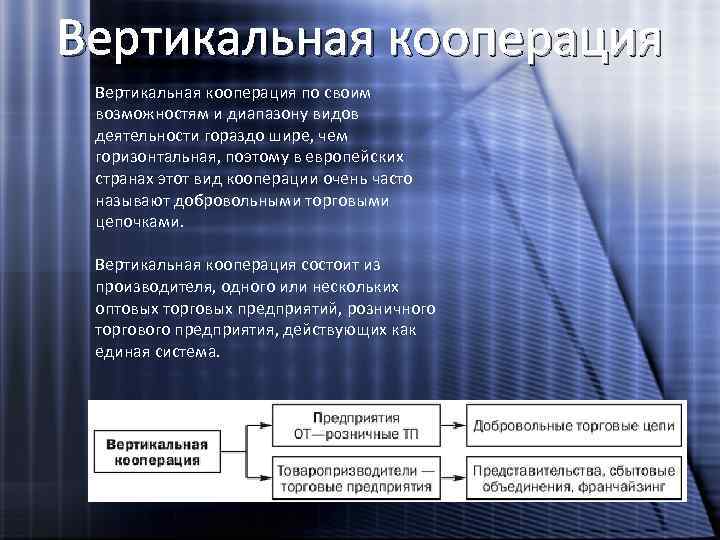 Вертикальная кооперация

Вертикальная кооперация по своим возможностям и диапазону видов деятельности гораздо шире, чем горизонтальная, поэтому в европейских странах этот вид кооперации очень часто называют добровольными торговыми цепочками.

Вертикальная кооперация состоит из производителя, одного или нескольких оптовых торговых предприятий, розничного торгового предприятия, действующих как единая система.

Вертикальная кооперация

Предприятия ОТ—розничные ТП

Добровольные торговые цепи

Товаропризводители — торговые предприятия

Представительства, сбытовые объединения, франчайзинг